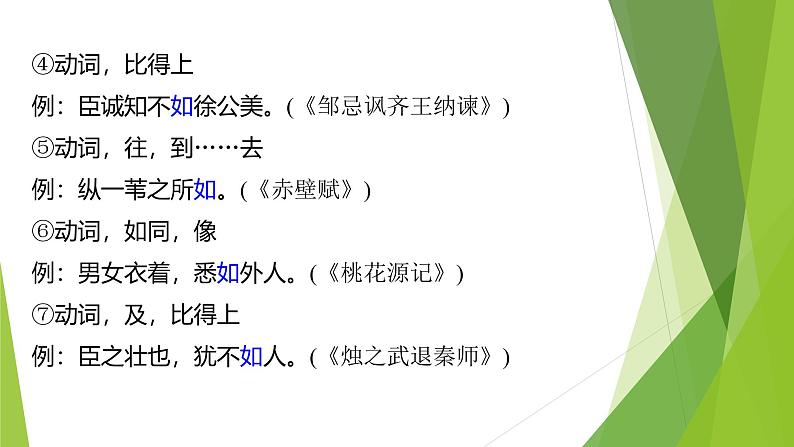 ④动词，比得上

例：臣诚知不如徐公美。(《邹忌讽齐王纳谏》)

⑤动词，往，到……去

例：纵一苇之所如。(《赤壁赋》)

⑥动词，如同，像

例：男女衣着，悉如外人。(《桃花源记》)

⑦动词，及，比得上

例：臣之壮也，犹不如人。(《烛之武退秦师》)